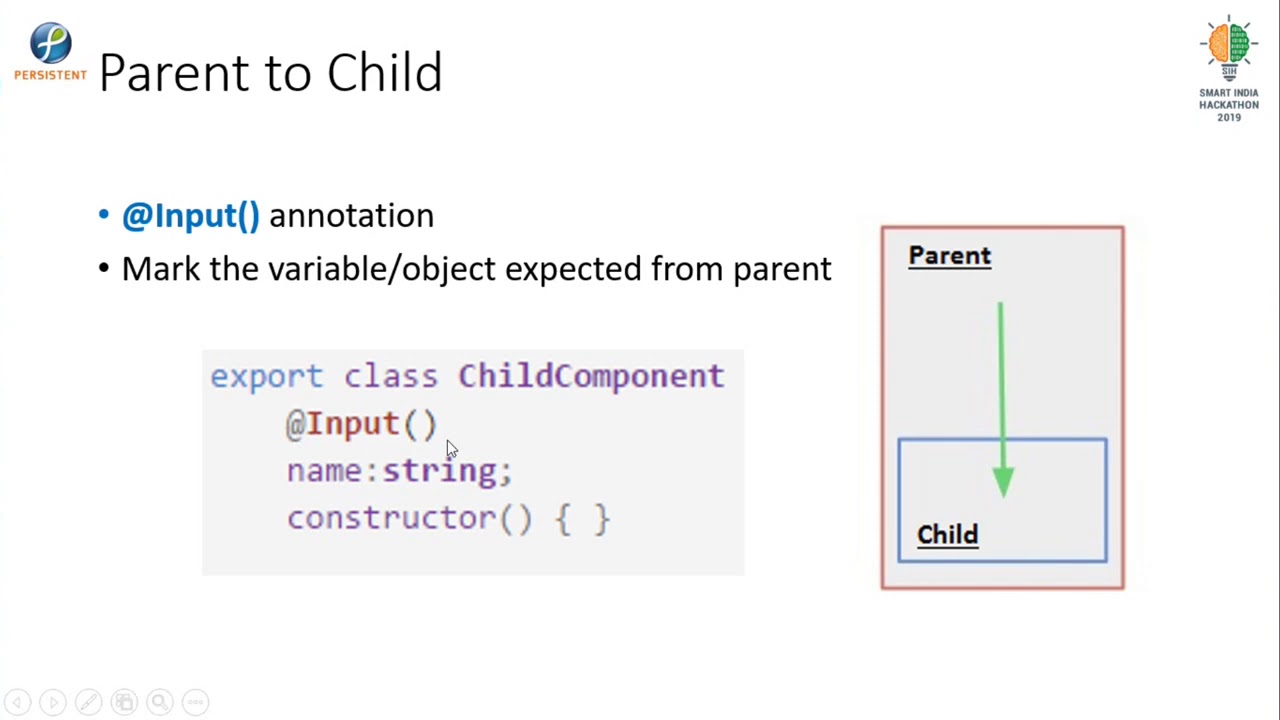 PERSISTENT

Parent to Child

SIH
SMART INDIA HACKATHON 2019

• @Input() annotation
• Mark the variable/object expected from parent

export class ChildComponent
    @Input()
    name:string;
    constructor() { }

Parent

Child